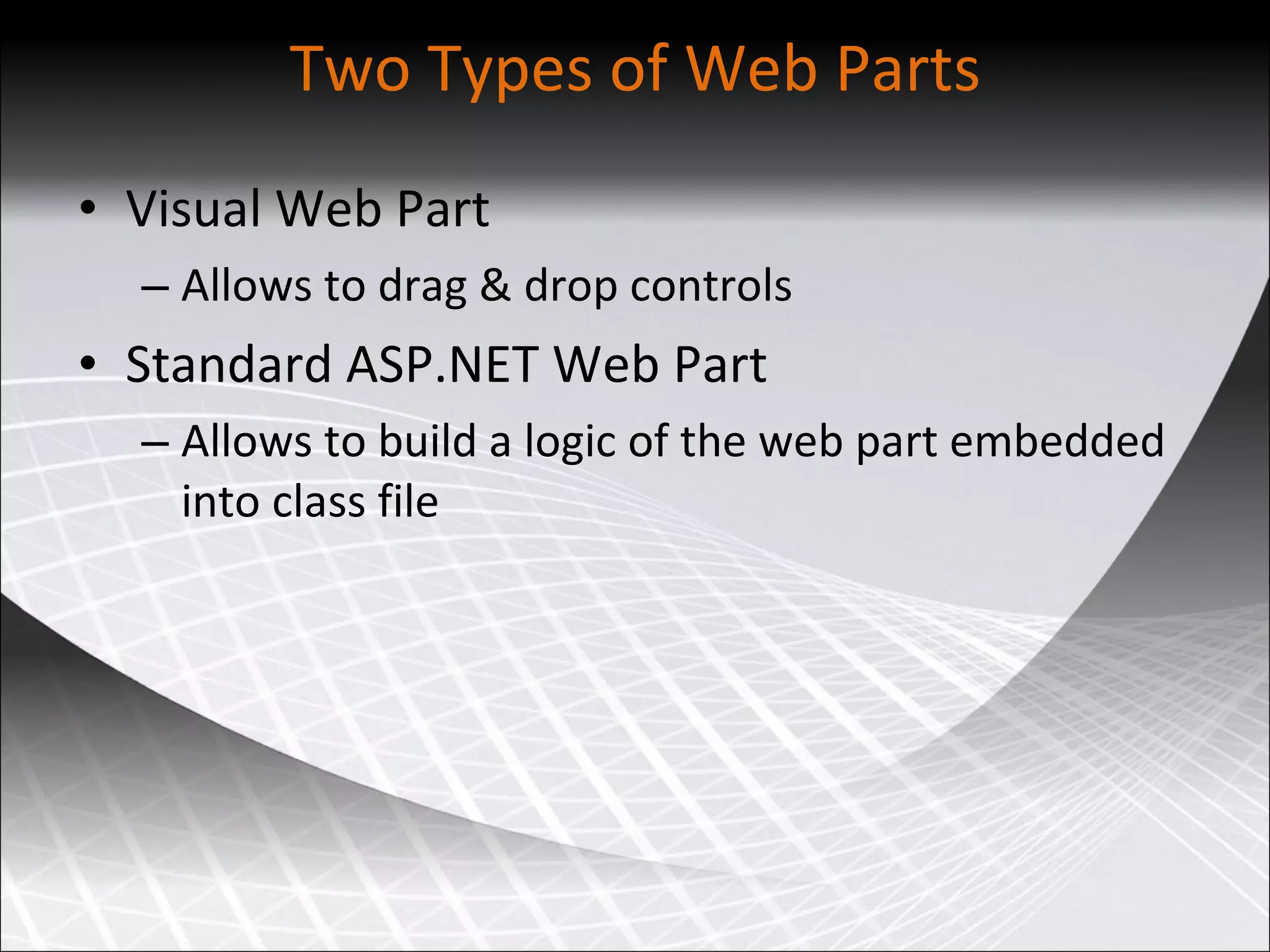 Two Types of Web Parts

• Visual Web Part
– Allows to drag & drop controls
• Standard ASP.NET Web Part
– Allows to build a logic of the web part embedded into class file